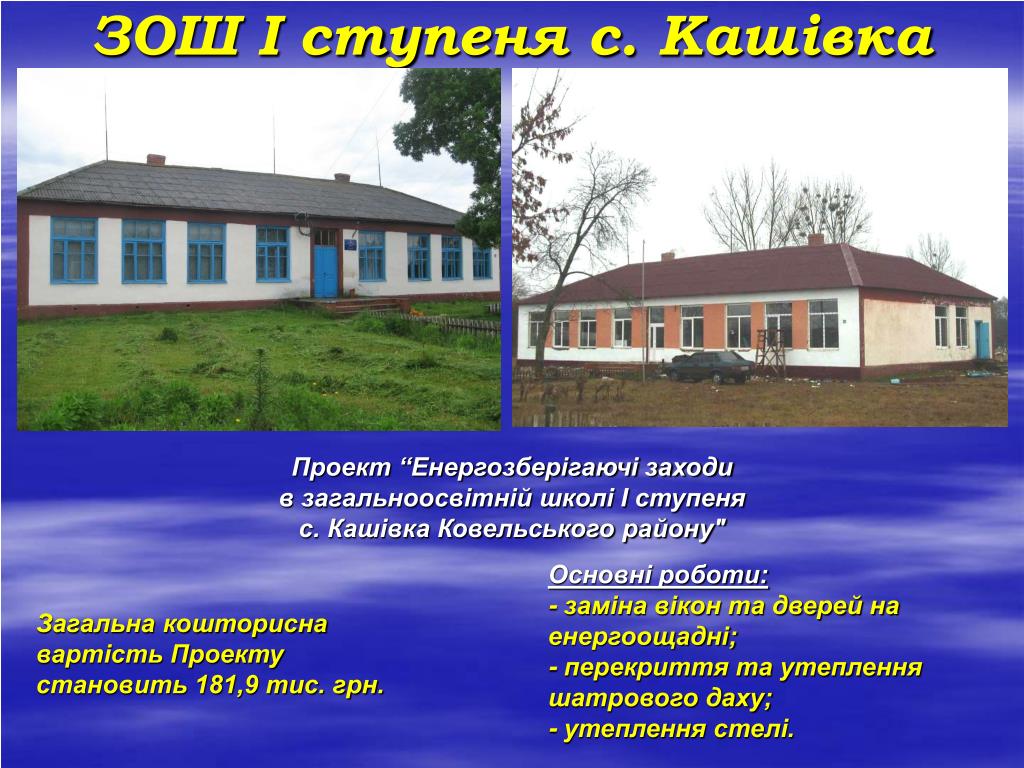 ЗОШ І ступеня с. Кашівка

Проект “Енергозберігаючі заходи в загальноосвітній школі І ступеня с. Кашівка Ковельського району"

Загальна кошторисна вартість Проекту становить 181,9 тис. грн.

Основні роботи:
- заміна вікон та дверей на енергоощадні;
- перекриття та утеплення шатрового даху;
- утеплення стелі.